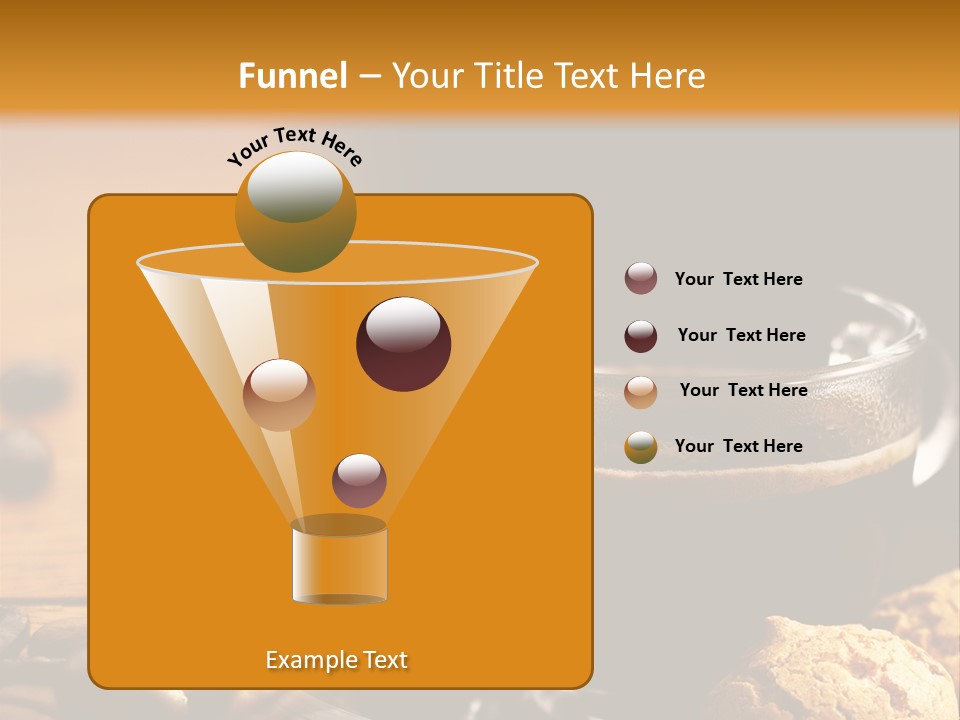 Funnel – Your Title Text Here

Your Text Here

Your Text Here

Your Text Here

Your Text Here

Your Text Here

Example Text